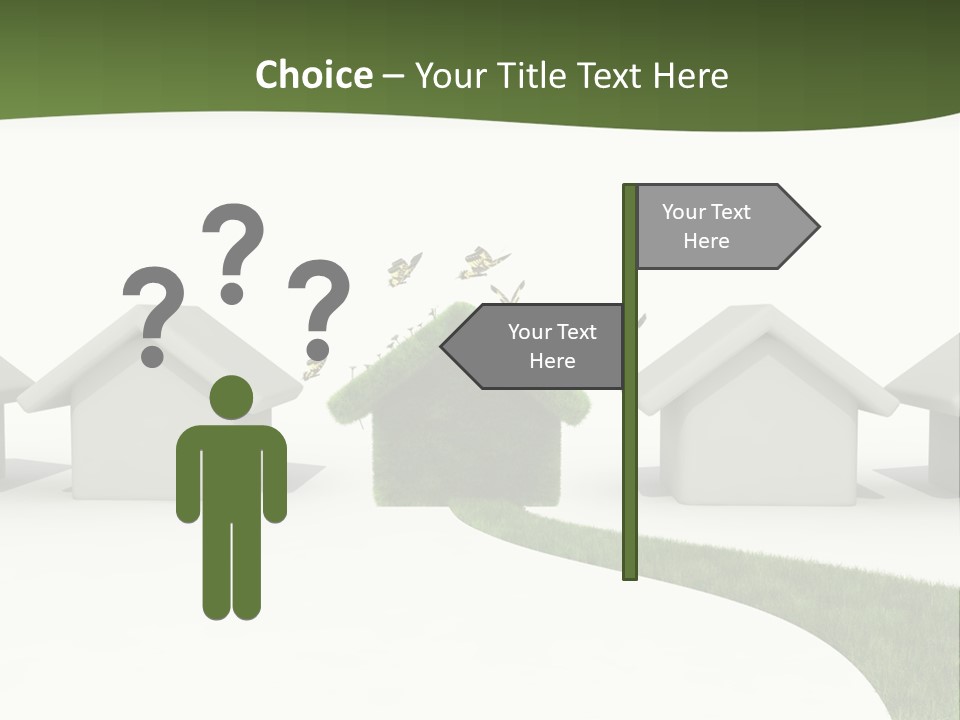 Choice – Your Title Text Here

? ? ?

Your Text Here

Your Text Here